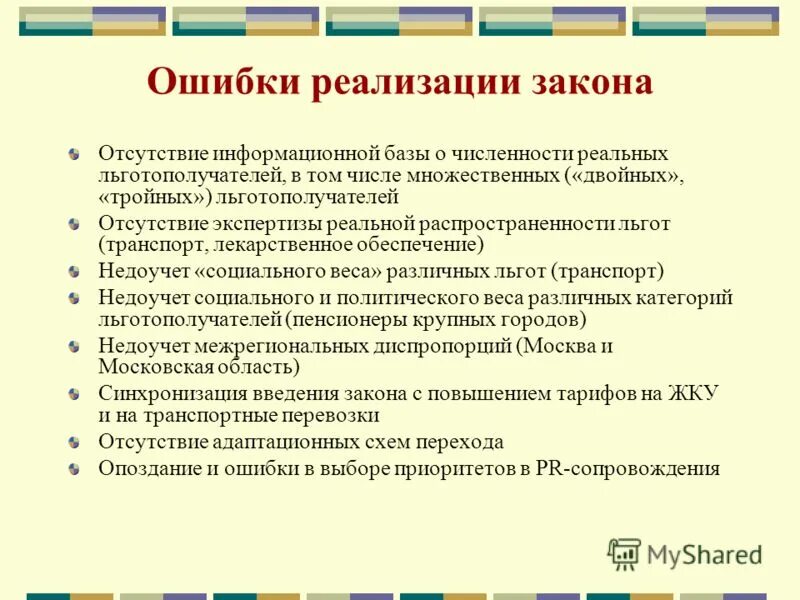 Ошибки реализации закона

Отсутствие информационной базы о численности реальных льготополучателей, в том числе множественных («двойных», «тройных») льготополучателей

Отсутствие экспертизы реальной распространенности льгот (транспорт, лекарственное обеспечение)

Недоучет «социального веса» различных льгот (транспорт)

Недоучет социального и политического веса различных категорий льготополучателей (пенсионеры крупных городов)

Недоучет межрегиональных диспропорций (Москва и Московская область)

Синхронизация введения закона с повышением тарифов на ЖКУ и на транспортные перевозки

Отсутствие адаптационных схем перехода

Опоздание и ошибки в выборе приоритетов в PR-сопровождения

MyShared